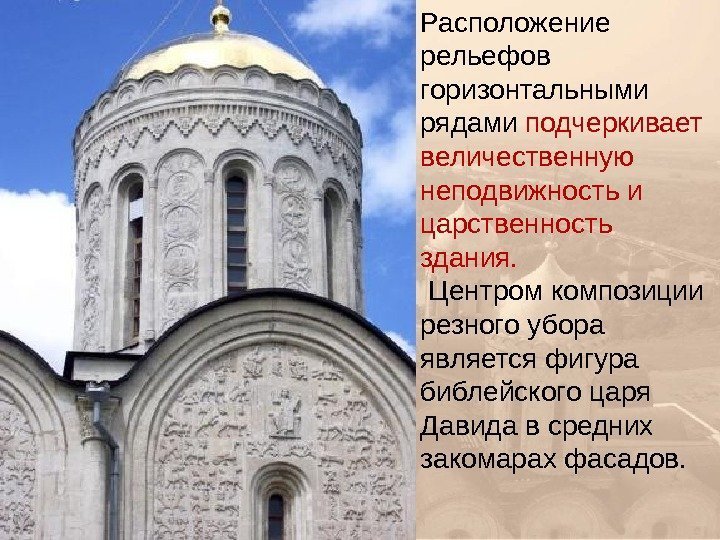 Расположение рельефов горизонтальными рядами подчеркивает величественную неподвижность и царственность здания.

Центром композиции резного убора является фигура библейского царя Давида в средних закомарах фасадов.